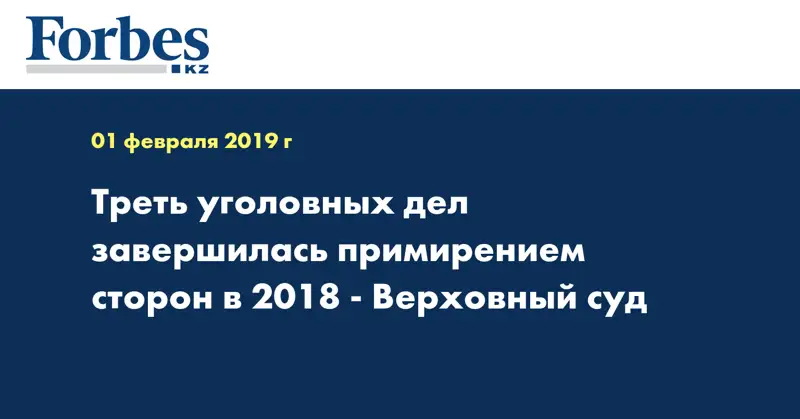 Forbes
KZ

01 февраля 2019 г

Треть уголовных дел завершилась примирением сторон в 2018 - Верховный суд